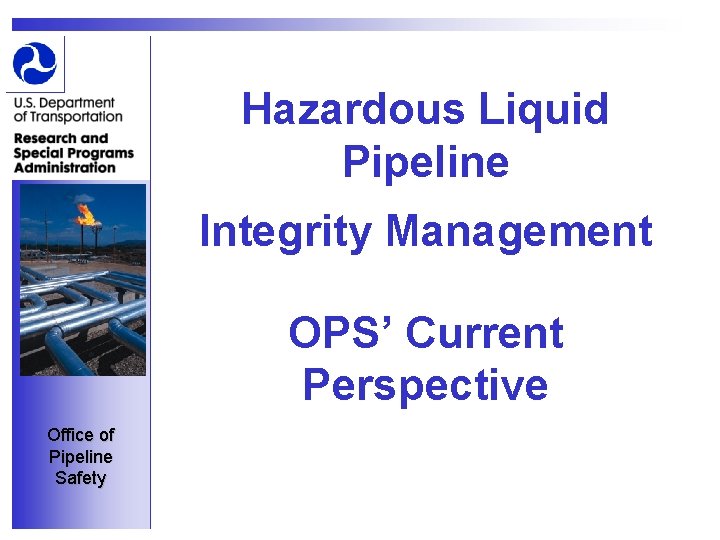 U.S. Department of Transportation

Research and Special Programs Administration

Office of Pipeline Safety

Hazardous Liquid Pipeline

Integrity Management

OPS' Current Perspective